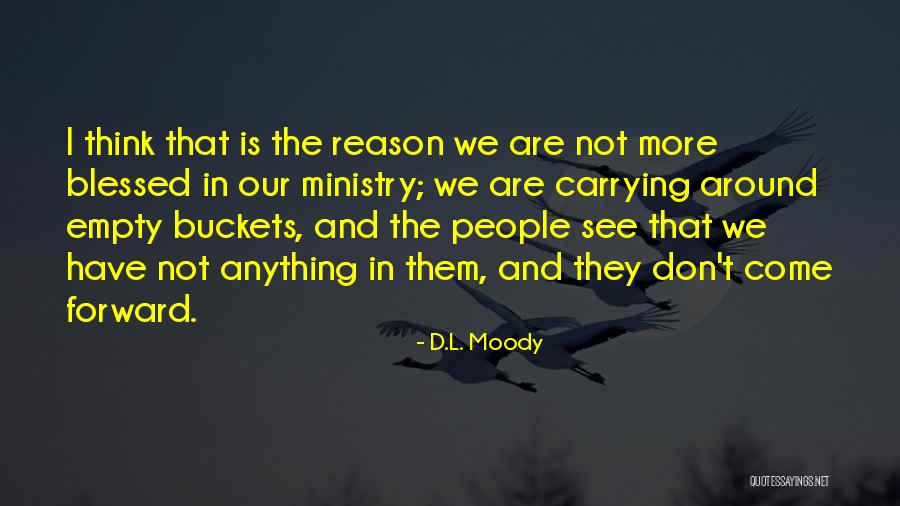 I think that is the reason we are not more blessed in our ministry; we are carrying around empty buckets, and the people see that we have not anything in them, and they don't come forward.

- D.L. Moody

QUOTESSAYINGS.NET